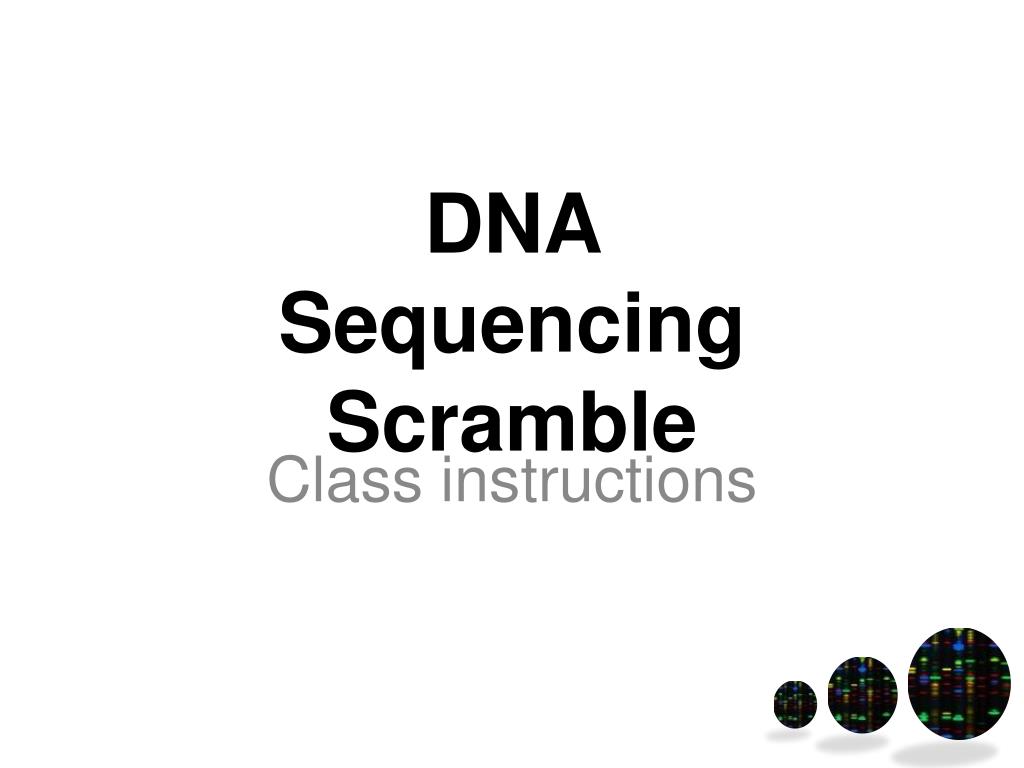 DNA Sequencing Scramble

Class instructions